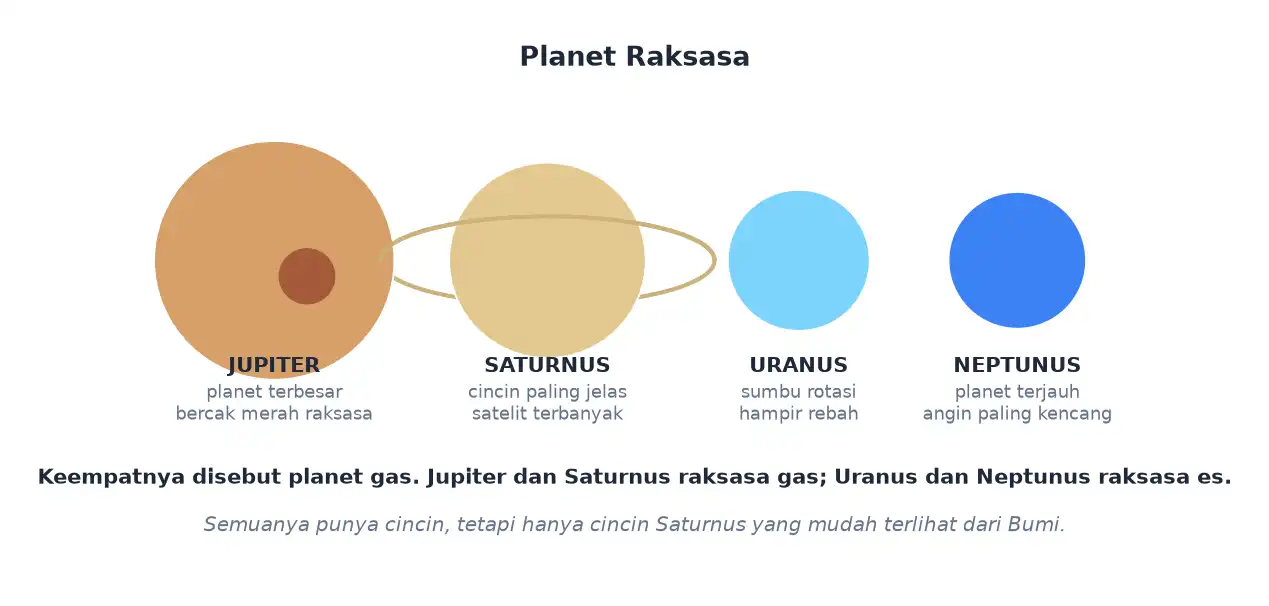 Planet Raksasa

JUPITER
planet terbesar
bercak merah raksasa

SATURNUS
cincin paling jelas
satelit terbanyak

URANUS
sumbu rotasi
hampir rebah

NEPTUNUS
planet terjauh
angin paling kencang

Keempatnya disebut planet gas. Jupiter dan Saturnus raksasa gas; Uranus dan Neptunus raksasa es.

Semuanya punya cincin, tetapi hanya cincin Saturnus yang mudah terlihat dari Bumi.